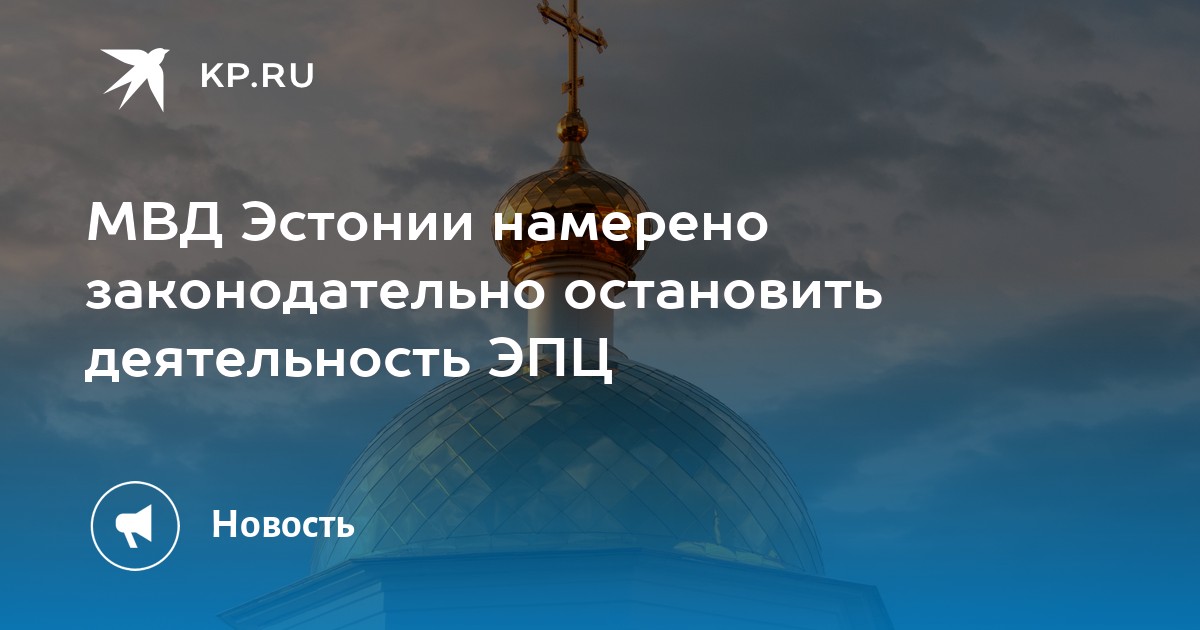 KP.RU

МВД Эстонии намерено законодательно остановить деятельность ЭПЦ

Новость